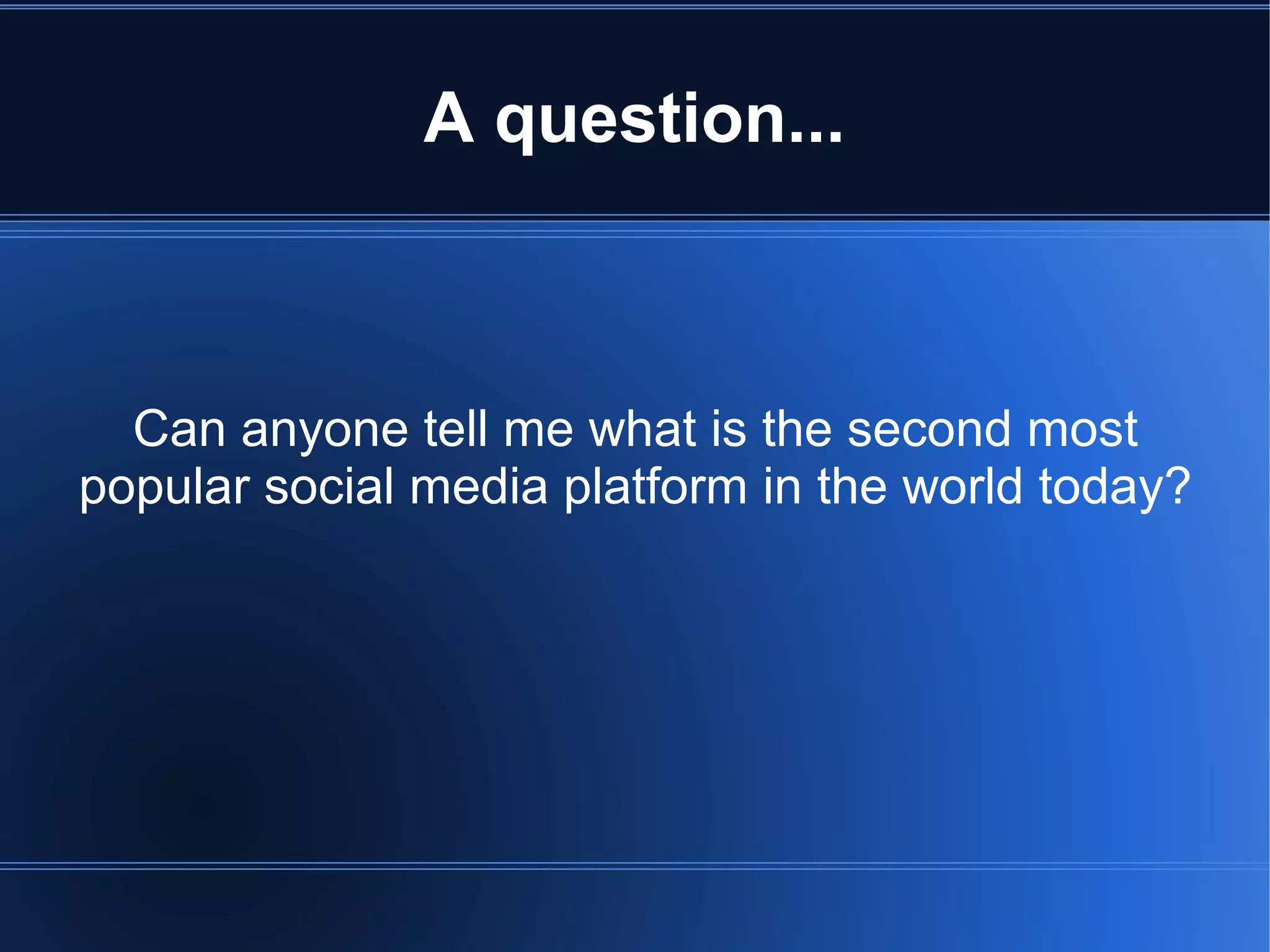 A question...

Can anyone tell me what is the second most popular social media platform in the world today?